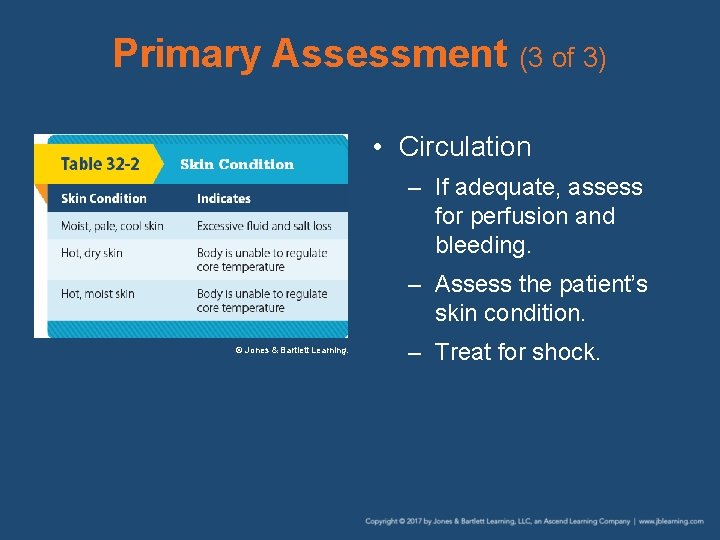 Primary Assessment (3 of 3)

Table 32-2 Skin Condition

| Skin Condition | Indicates |
|---|---|
| Moist, pale, cool skin | Excessive fluid and salt loss |
| Hot, dry skin | Body is unable to regulate core temperature |
| Hot, moist skin | Body is unable to regulate core temperature |

© Jones & Bartlett Learning.

• Circulation

– If adequate, assess for perfusion and bleeding.

– Assess the patient's skin condition.

– Treat for shock.

Copyright © 2017 by Jones & Bartlett Learning, LLC, an Ascend Learning Company | www.jblearning.com